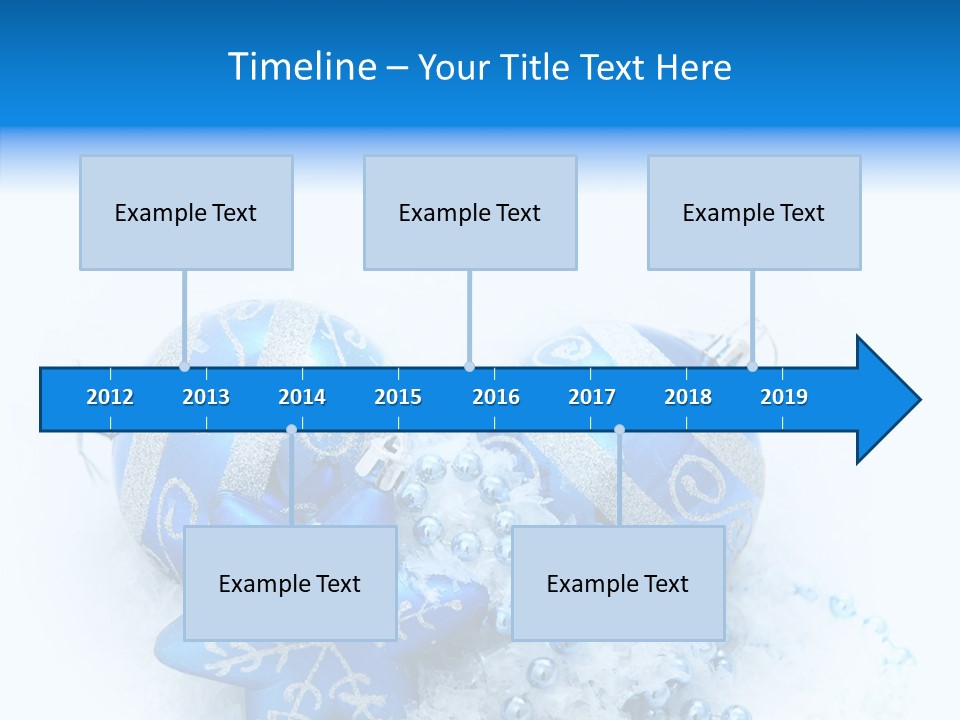 Timeline – Your Title Text Here

Example Text

Example Text

Example Text

2012 2013 2014 2015 2016 2017 2018 2019

Example Text

Example Text